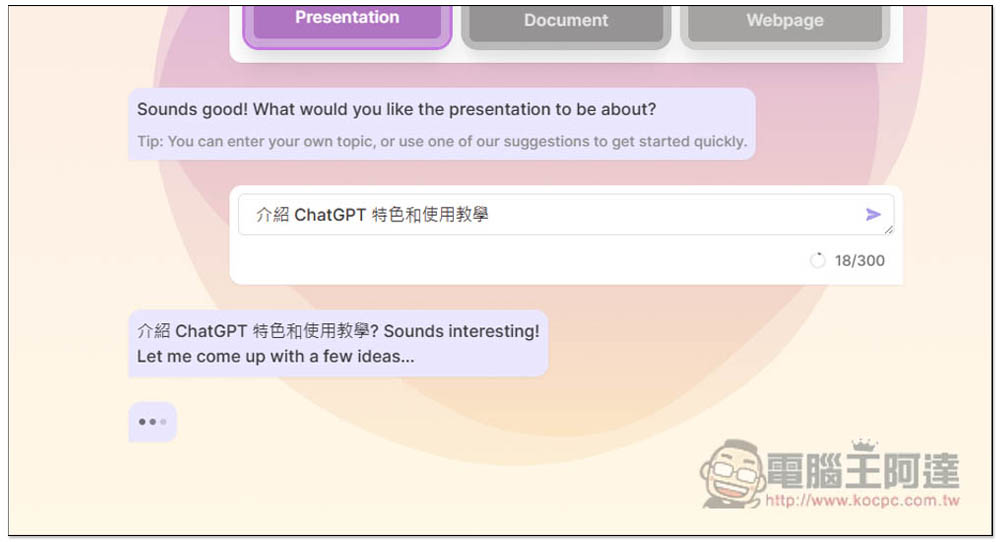 Presentation
Document
Webpage

Sounds good! What would you like the presentation to be about?

Tip: You can enter your own topic, or use one of our suggestions to get started quickly.

介紹 ChatGPT 特色和使用教學

18/300

介紹 ChatGPT 特色和使用教學? Sounds interesting!
Let me come up with a few ideas...

電腦王阿達
http://www.kocpc.com.tw